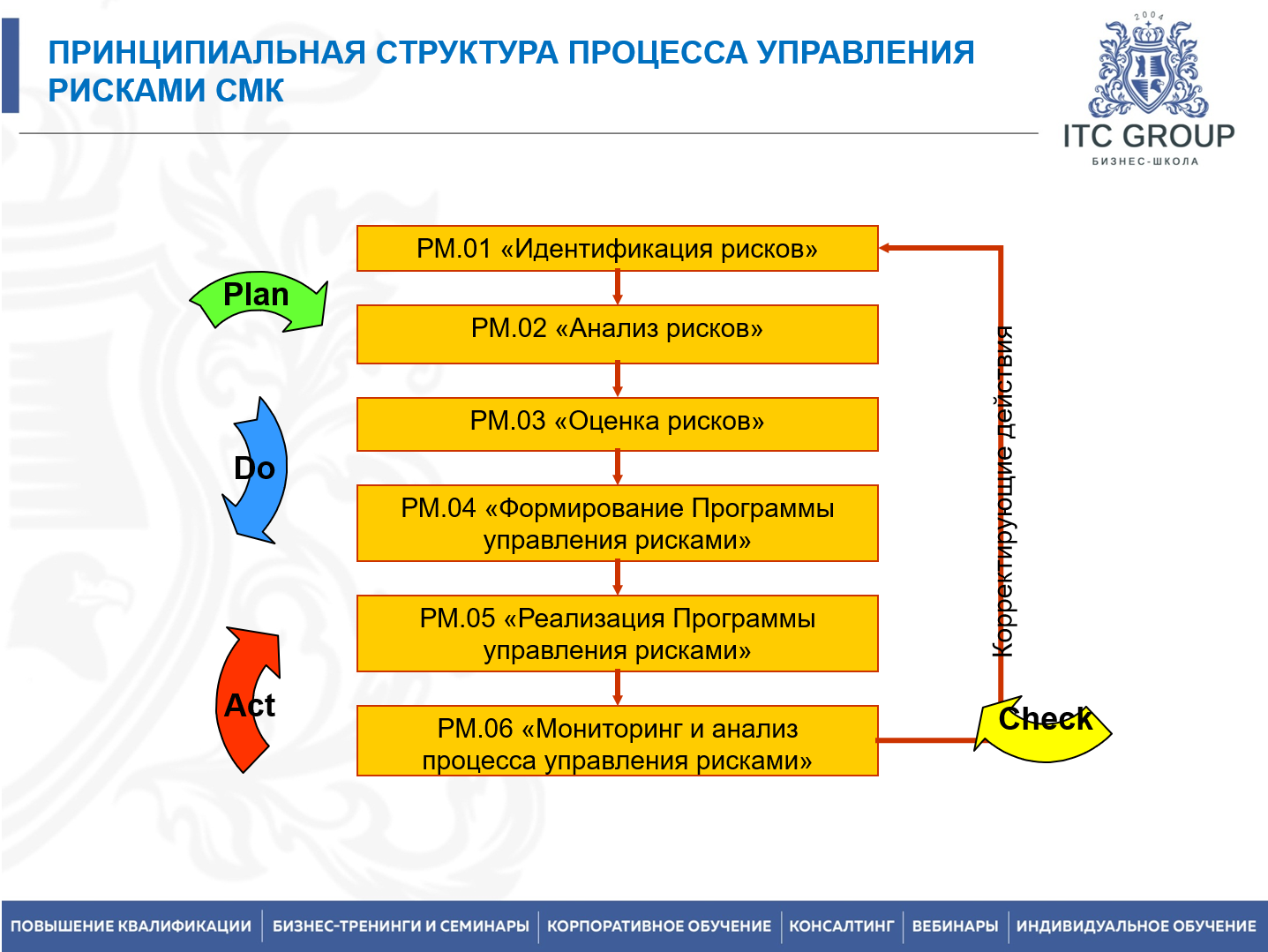 ПРИНЦИПИАЛЬНАЯ СТРУКТУРА ПРОЦЕССА УПРАВЛЕНИЯ РИСКАМИ СМК

2004
ITC GROUP
БИЗНЕС-ШКОЛА

Plan

Do

Act

РМ.01 «Идентификация рисков»

РМ.02 «Анализ рисков»

РМ.03 «Оценка рисков»

РМ.04 «Формирование Программы управления рисками»

РМ.05 «Реализация Программы управления рисками»

РМ.06 «Мониторинг и анализ процесса управления рисками»

Корректирующие действия

Check

ПОВЫШЕНИЕ КВАЛИФИКАЦИИ | БИЗНЕС-ТРЕНИНГИ И СЕМИНАРЫ | КОРПОРАТИВНОЕ ОБУЧЕНИЕ | КОНСАЛТИНГ | ВЕБИНАРЫ | ИНДИВИДУАЛЬНОЕ ОБУЧЕНИЕ